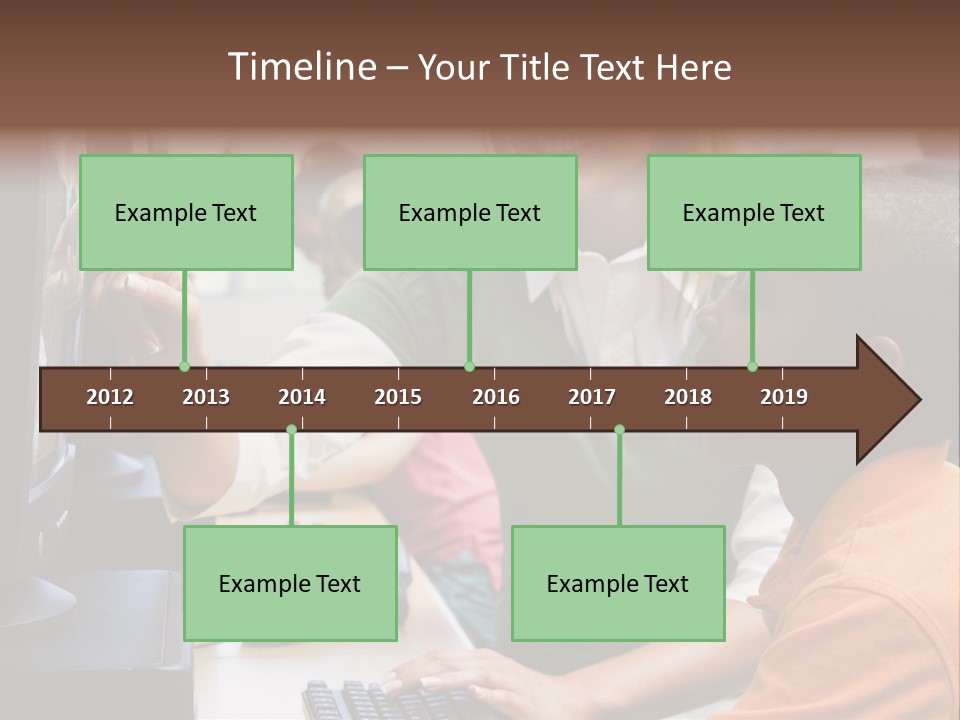 Timeline – Your Title Text Here

Example Text

Example Text

Example Text

2012 2013 2014 2015 2016 2017 2018 2019

Example Text

Example Text